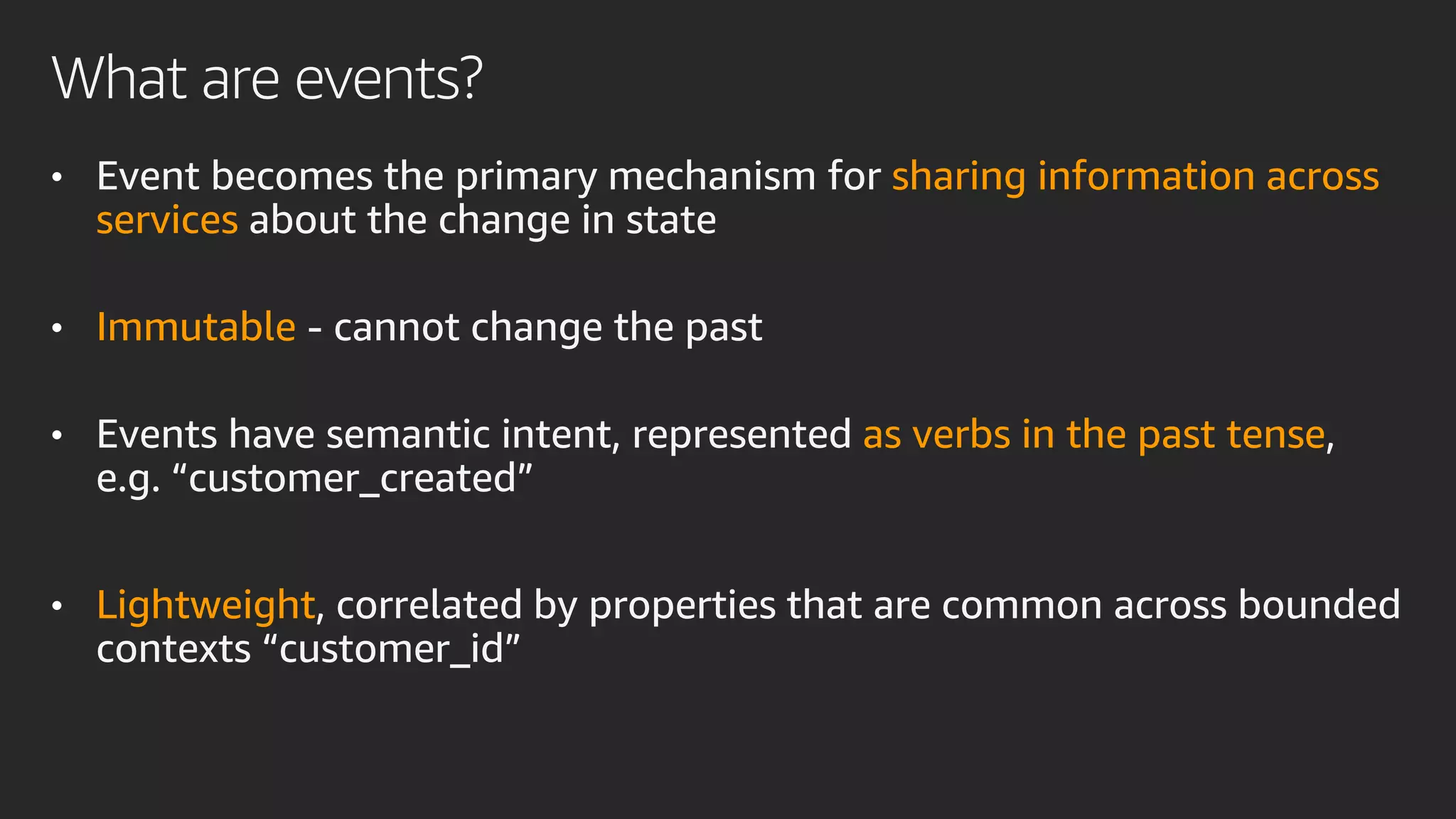 What are events?

• Event becomes the primary mechanism for sharing information across services about the change in state

• Immutable - cannot change the past

• Events have semantic intent, represented as verbs in the past tense, e.g. “customer_created”

• Lightweight, correlated by properties that are common across bounded contexts “customer_id”